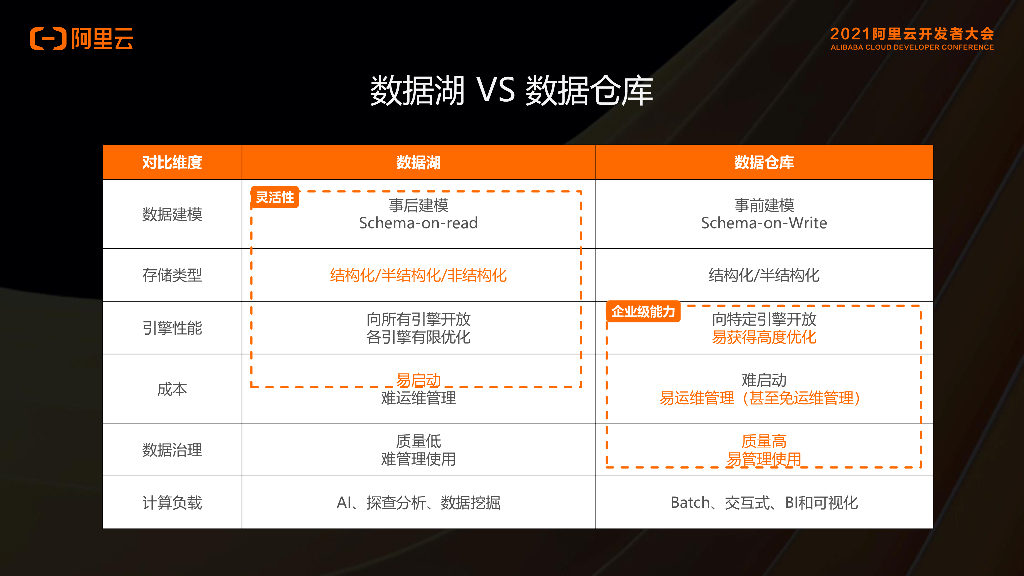 阿里云

2021阿里云开发者大会
ALIBABA CLOUD DEVELOPER CONFERENCE

数据湖 VS 数据仓库

| 对比维度 | 数据湖 | 数据仓库 |
|---|---|---|
| 数据建模 | 灵活性 事后建模 Schema-on-read | 事前建模 Schema-on-Write |
| 存储类型 | 结构化/半结构化/非结构化 | 结构化/半结构化 |
| 引擎性能 | 向所有引擎开放 各引擎有限优化 | 企业级能力 向特定引擎开放 易获得高度优化 |
| 成本 | 易启动 难运维管理 | 难启动 易运维管理（甚至免运维管理） |
| 数据治理 | 质量低 难管理使用 | 质量高 易管理使用 |
| 计算负载 | AI、探查分析、数据挖掘 | Batch、交互式、BI和可视化 |